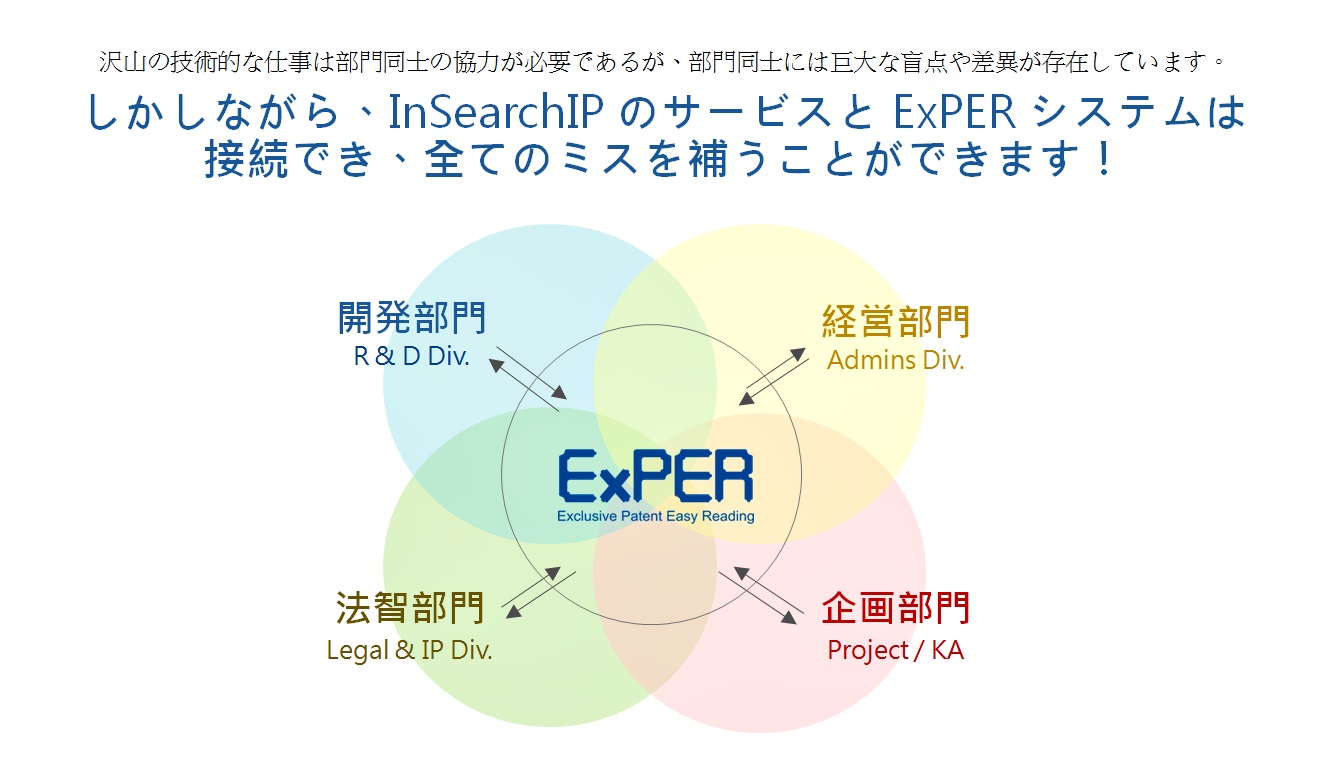 沢山の技術的な仕事は部門同士の協力が必要であるが、部門同士には巨大な盲点や差異が存在しています。

しかしながら、InSearchIP のサービスと ExPER システムは接続でき、全てのミスを補うことができます！

開発部門
R & D Div.

経営部門
Admins Div.

ExPER
Exclusive Patent Easy Reading

法智部門
Legal & IP Div.

企画部門
Project / KA